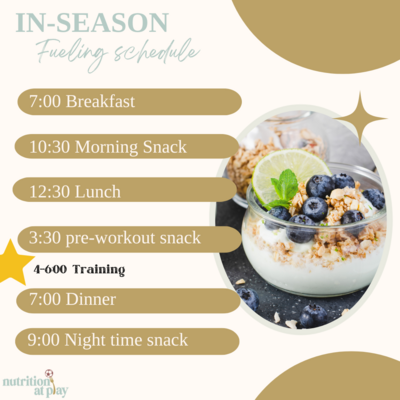 IN-SEASON
Fueling schedule

7:00 Breakfast

10:30 Morning Snack

12:30 Lunch

3:30 pre-workout snack

4-600 Training

7:00 Dinner

9:00 Night time snack

nutrition at play